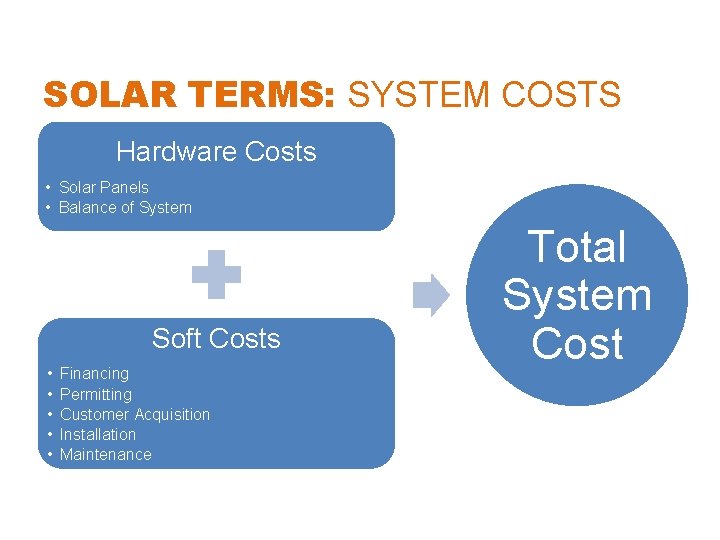 SOLAR TERMS: SYSTEM COSTS

Hardware Costs

• Solar Panels
• Balance of System

Soft Costs

• Financing
• Permitting
• Customer Acquisition
• Installation
• Maintenance

Total System Cost